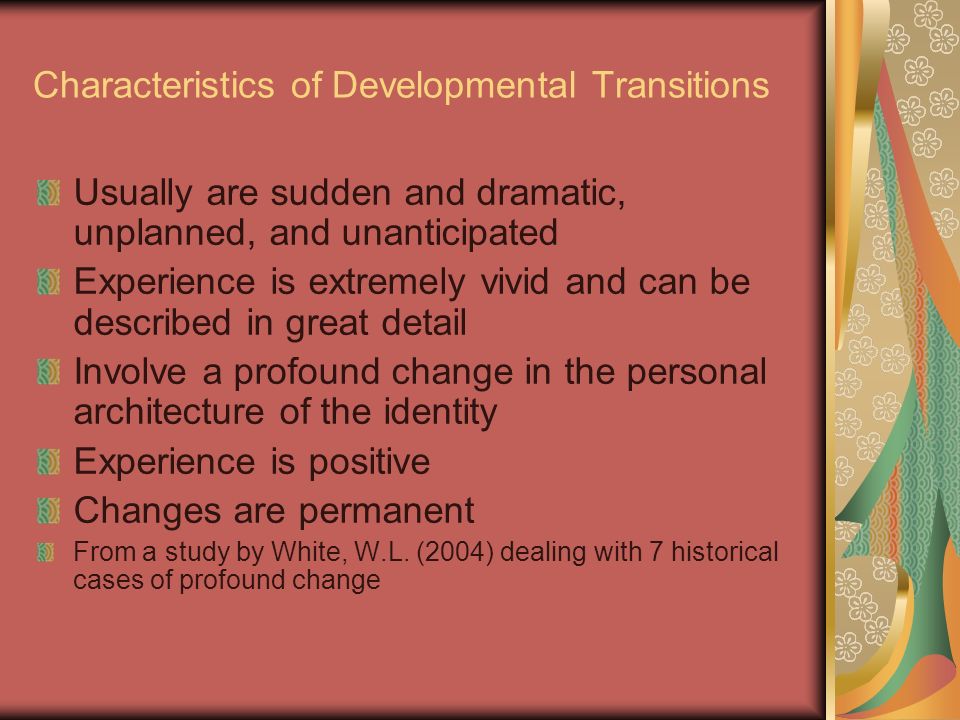 Characteristics of Developmental Transitions

Usually are sudden and dramatic, unplanned, and unanticipated

Experience is extremely vivid and can be described in great detail

Involve a profound change in the personal architecture of the identity

Experience is positive

Changes are permanent

From a study by White, W.L. (2004) dealing with 7 historical cases of profound change